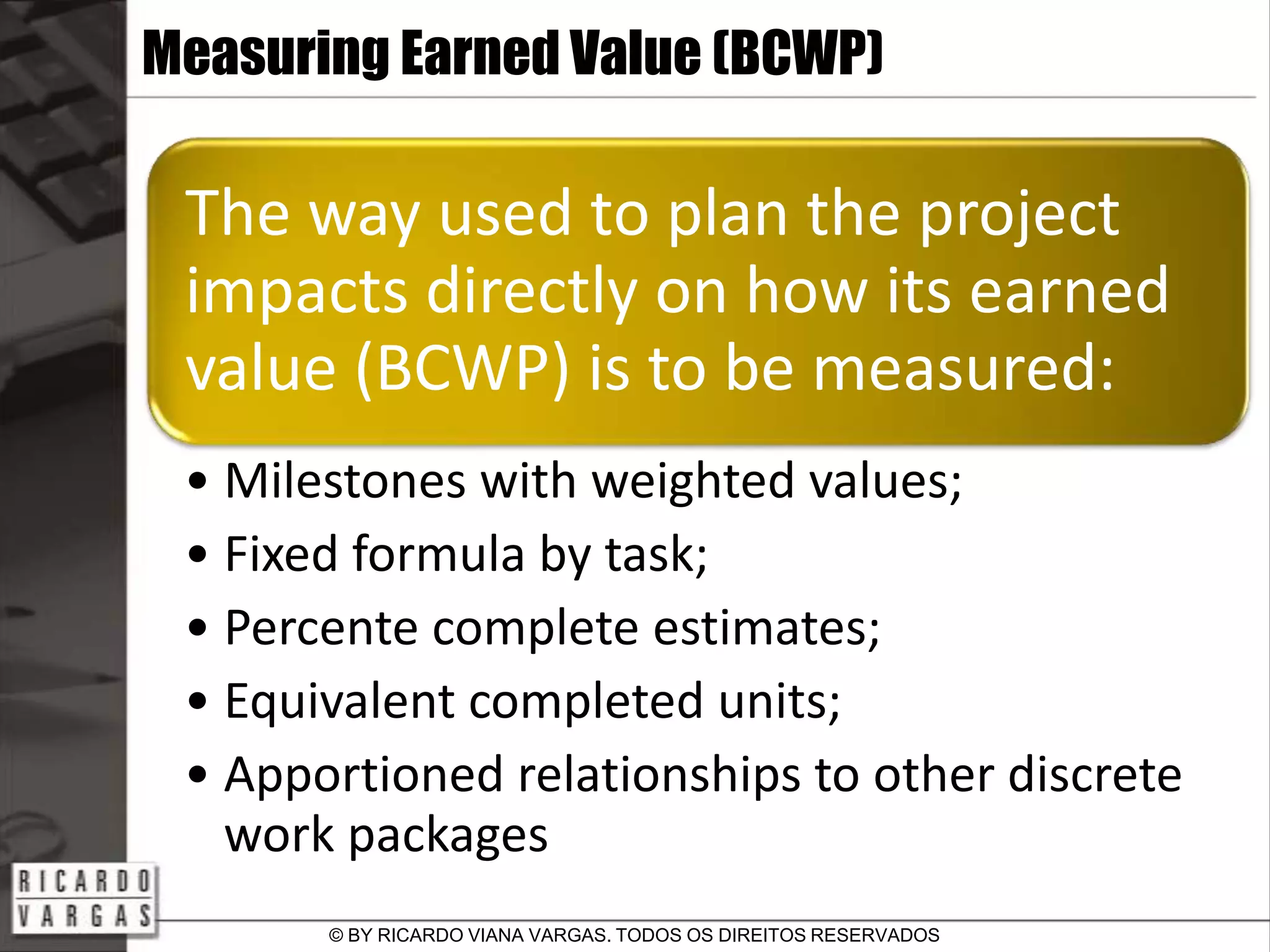 Measuring Earned Value (BCWP)

The way used to plan the project impacts directly on how its earned value (BCWP) is to be measured:

• Milestones with weighted values;
• Fixed formula by task;
• Percente complete estimates;
• Equivalent completed units;
• Apportioned relationships to other discrete work packages

RICARDO VARGAS

© BY RICARDO VIANA VARGAS. TODOS OS DIREITOS RESERVADOS